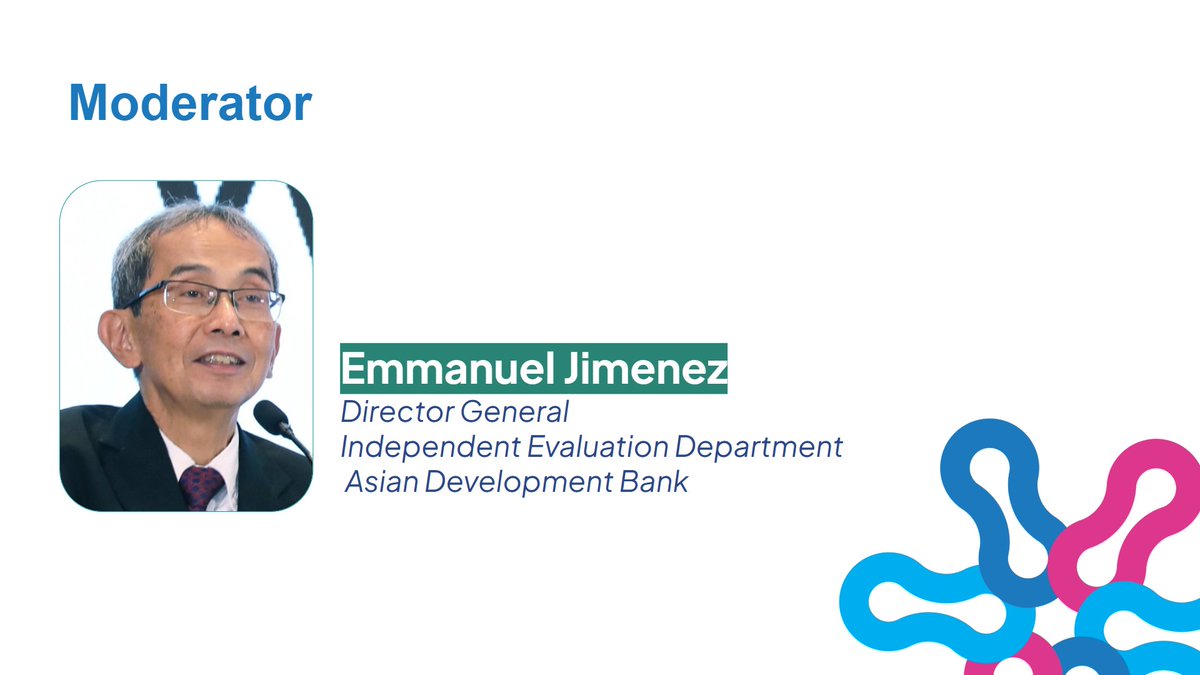 Moderator

Emmanuel Jimenez
Director General
Independent Evaluation Department
Asian Development Bank